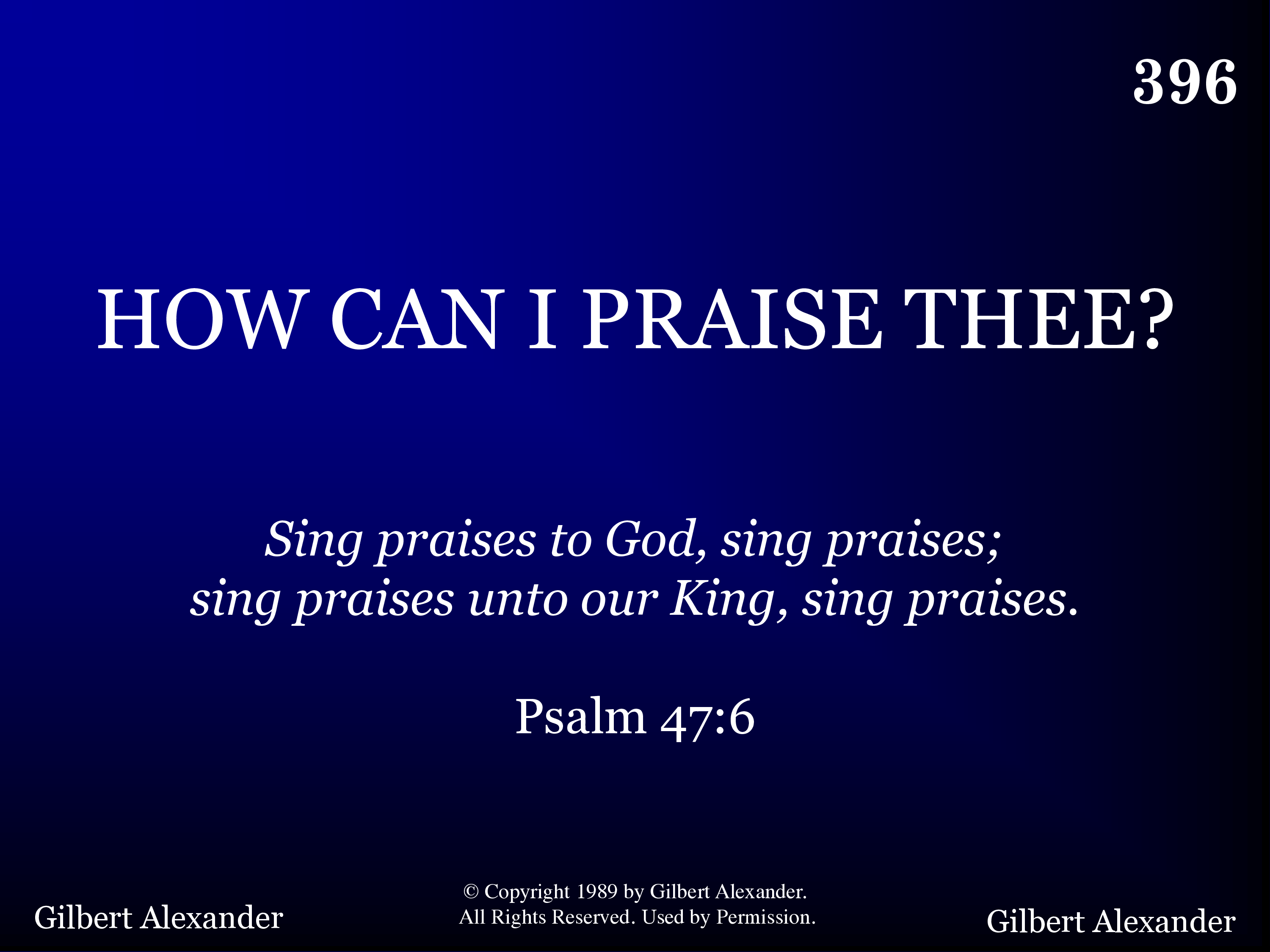 396

HOW CAN I PRAISE THEE?

Sing praises to God, sing praises;
sing praises unto our King, sing praises.

Psalm 47:6

Gilbert Alexander

© Copyright 1989 by Gilbert Alexander.
All Rights Reserved. Used by Permission.

Gilbert Alexander